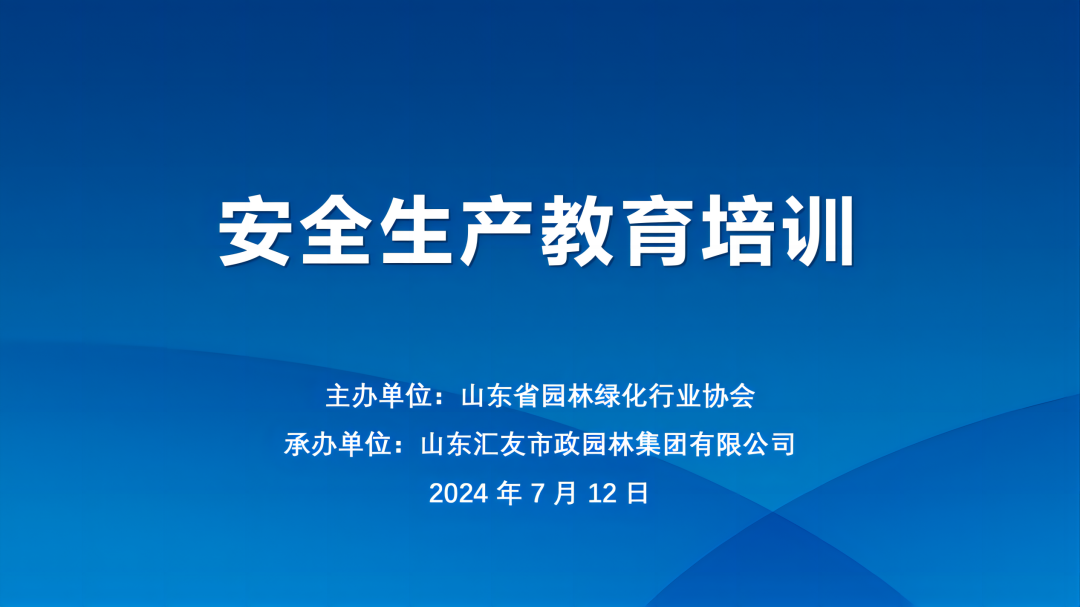 安全生产教育培训

主办单位：山东省园林绿化行业协会

承办单位：山东汇友市政园林集团有限公司

2024 年 7 月 12 日